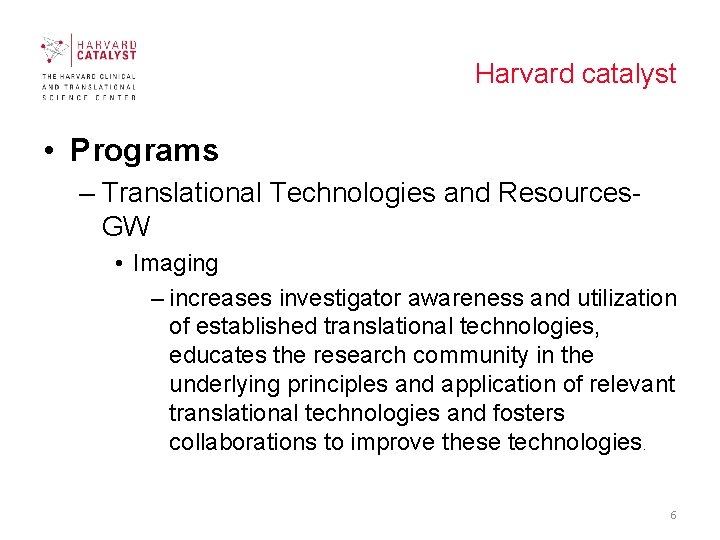 HARVARD CATALYST
THE HARVARD CLINICAL AND TRANSLATIONAL SCIENCE CENTER

Harvard catalyst

• Programs
– Translational Technologies and Resources-GW
• Imaging
– increases investigator awareness and utilization of established translational technologies, educates the research community in the underlying principles and application of relevant translational technologies and fosters collaborations to improve these technologies.

6